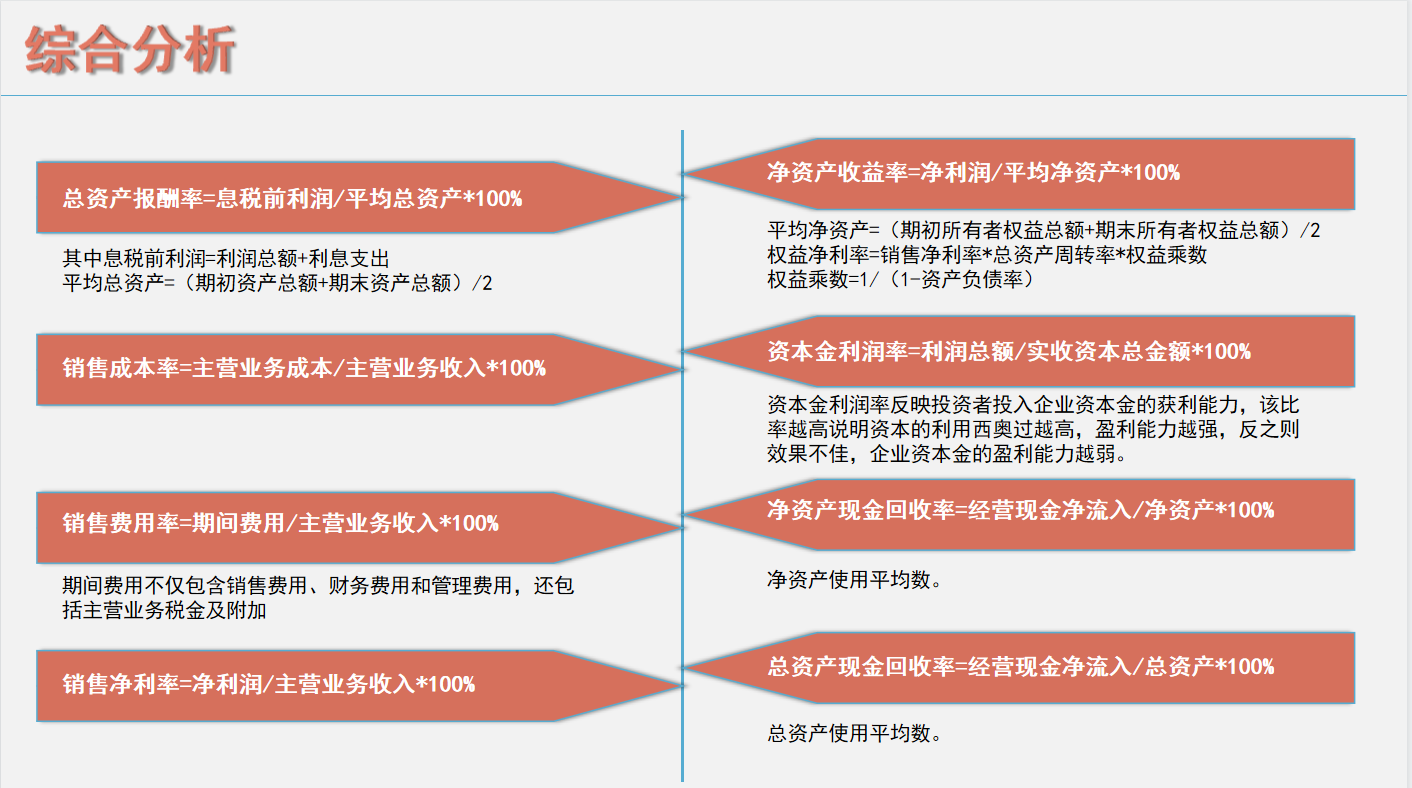 综合分析

总资产报酬率=息税前利润/平均总资产*100%

其中息税前利润=利润总额+利息支出
平均总资产=（期初资产总额+期末资产总额）/2

销售成本率=主营业务成本/主营业务收入*100%

销售费用率=期间费用/主营业务收入*100%

期间费用不仅包含销售费用、财务费用和管理费用，还包括主营业务税金及附加

销售净利率=净利润/主营业务收入*100%

净资产收益率=净利润/平均净资产*100%

平均净资产=（期初所有者权益总额+期末所有者权益总额）/2
权益净利率=销售净利率*总资产周转率*权益乘数
权益乘数=1/（1-资产负债率）

资本金利润率=利润总额/实收资本总金额*100%

资本金利润率反映投资者投入企业资本金的获利能力，该比率越高说明资本的利用西奥过越高，盈利能力越强，反之则效果不佳，企业资本金的盈利能力越弱。

净资产现金回收率=经营现金净流入/净资产*100%

净资产使用平均数。

总资产现金回收率=经营现金净流入/总资产*100%

总资产使用平均数。